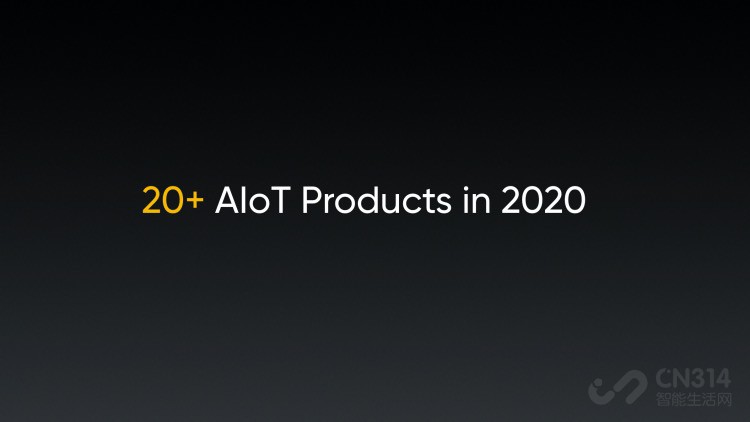 20+ AIoT Products in 2020

CN314
智能生活网